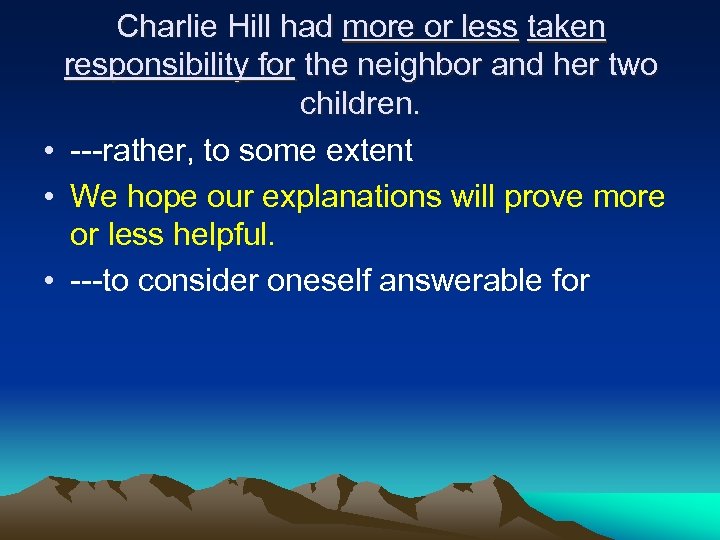 Charlie Hill had more or less taken responsibility for the neighbor and her two children.

• ---rather, to some extent
• We hope our explanations will prove more or less helpful.
• ---to consider oneself answerable for